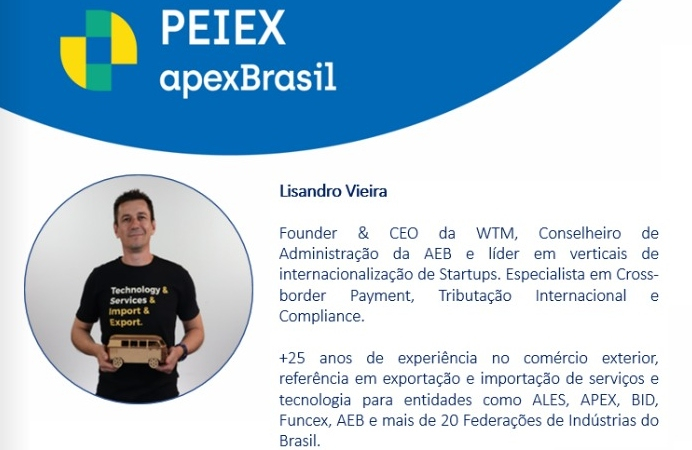 PEIEX
apexBrasil

Technology & Services & Import & Export.

Lisandro Vieira

Founder & CEO da WTM, Conselheiro de Administração da AEB e líder em verticais de internacionalização de Startups. Especialista em Cross-border Payment, Tributação Internacional e Compliance.

+25 anos de experiência no comércio exterior, referência em exportação e importação de serviços e tecnologia para entidades como ALES, APEX, BID, Funcex, AEB e mais de 20 Federações de Indústrias do Brasil.